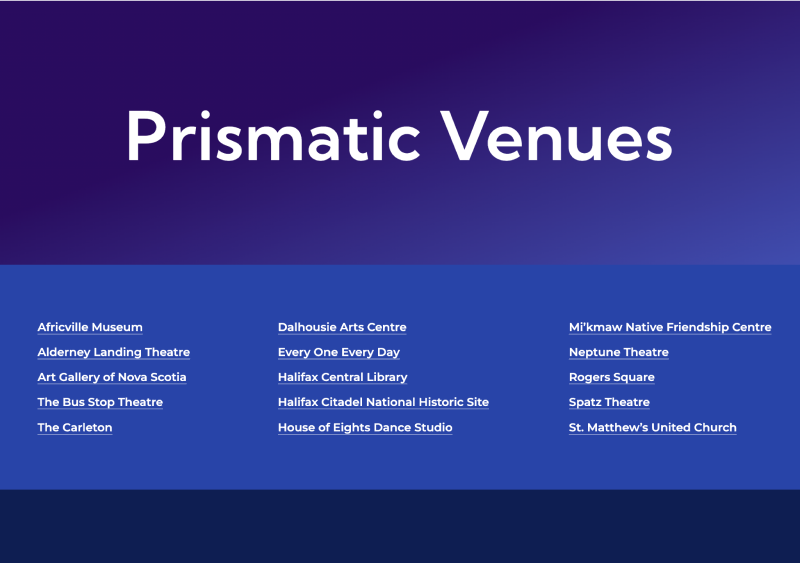 Prismatic Venues

Africville Museum
Alderney Landing Theatre
Art Gallery of Nova Scotia
The Bus Stop Theatre
The Carleton

Dalhousie Arts Centre
Every One Every Day
Halifax Central Library
Halifax Citadel National Historic Site
House of Eights Dance Studio

Mi'kmaw Native Friendship Centre
Neptune Theatre
Rogers Square
Spatz Theatre
St. Matthew's United Church